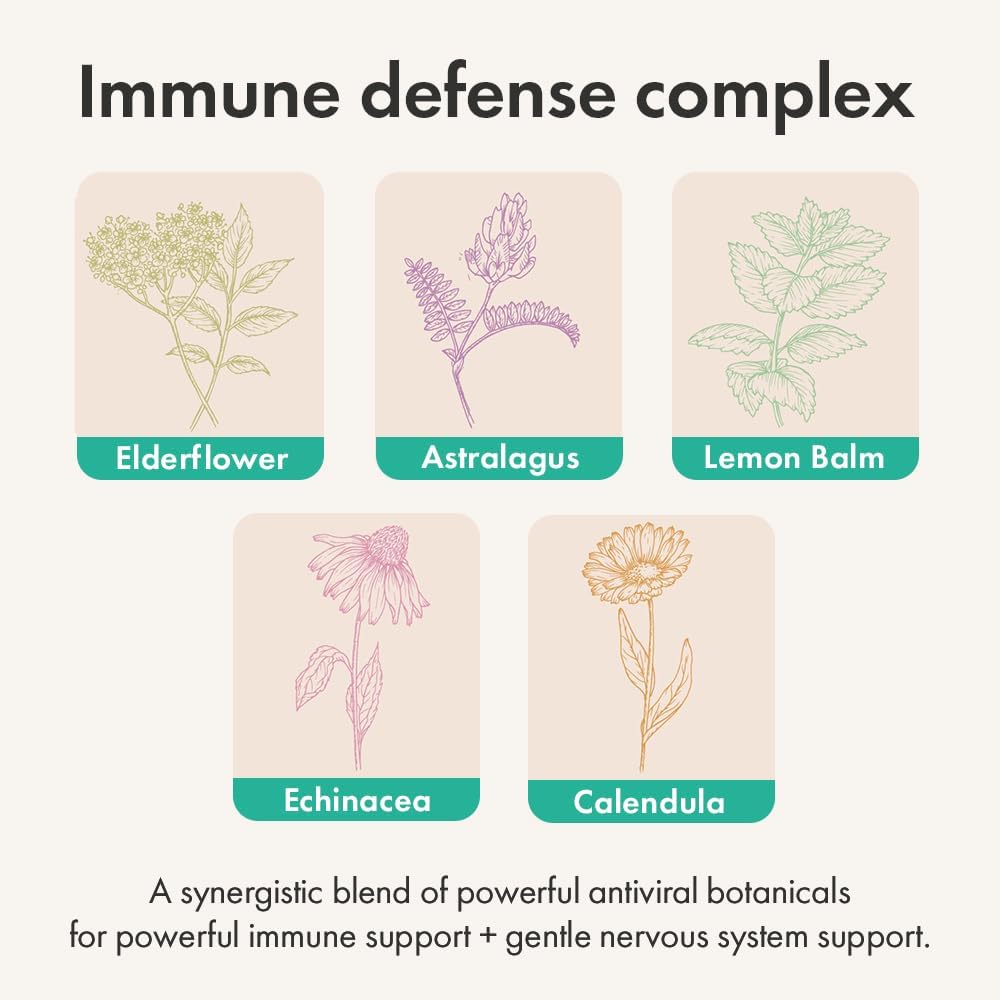 Immune defense complex

Elderflower

Astralagus

Lemon Balm

Echinacea

Calendula

A synergistic blend of powerful antiviral botanicals for powerful immune support + gentle nervous system support.